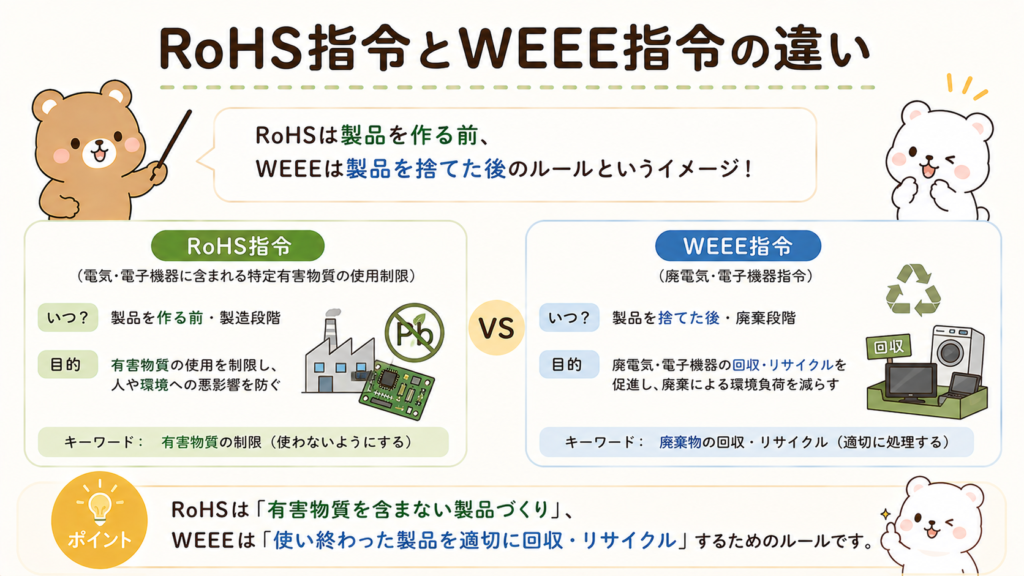 RoHS指令とWEEE指令の違い

RoHSは製品を作る前、
WEEEは製品を捨てた後のルールというイメージ！

RoHS指令
（電気・電子機器に含まれる特定有害物質の使用制限）

いつ？ 製品を作る前・製造段階

目的 有害物質の使用を制限し、人や環境への悪影響を防ぐ

Pb

キーワード： 有害物質の制限（使わないようにする）

VS

WEEE指令
（廃電気・電子機器指令）

いつ？ 製品を捨てた後・廃棄段階

目的 廃電気・電子機器の回収・リサイクルを促進し、廃棄による環境負荷を減らす

回収

キーワード： 廃棄物の回収・リサイクル（適切に処理する）

ポイント

RoHSは「有害物質を含まない製品づくり」、
WEEEは「使い終わった製品を適切に回収・リサイクル」するためのルールです。